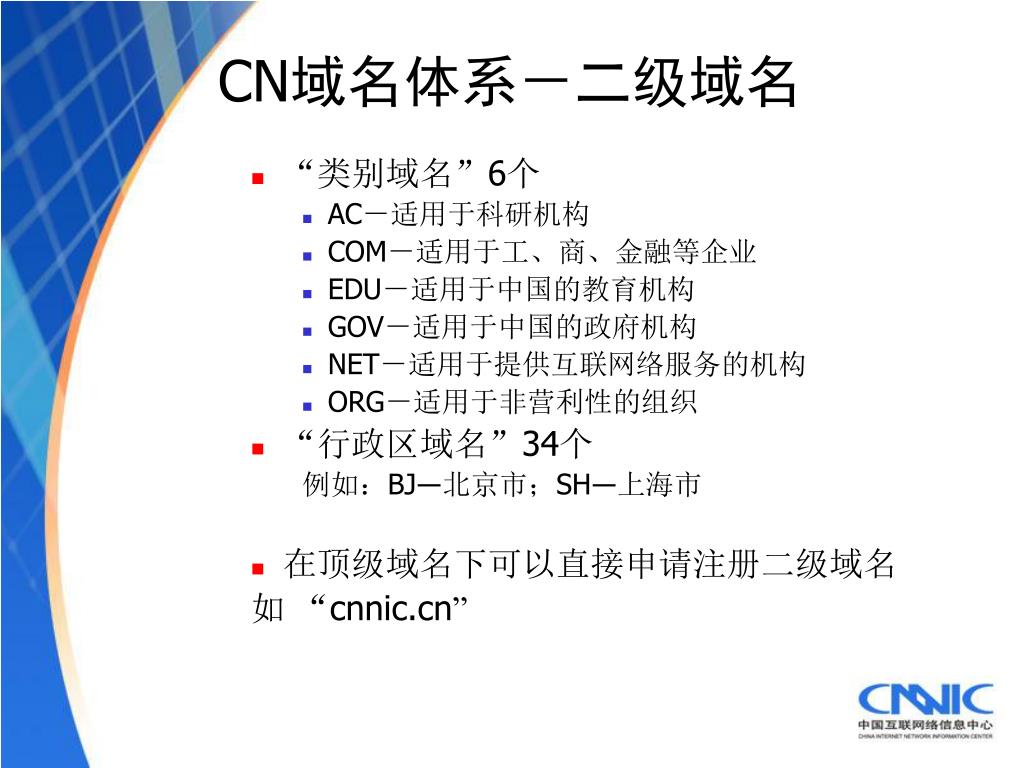 CN域名体系－二级域名

“类别域名”6个

AC－适用于科研机构

COM－适用于工、商、金融等企业

EDU－适用于中国的教育机构

GOV－适用于中国的政府机构

NET－适用于提供互联网络服务的机构

ORG－适用于非营利性的组织

“行政区域名”34个

例如：BJ—北京市；SH—上海市

在顶级域名下可以直接申请注册二级域名如 “cnnic.cn”

CNNIC
中国互联网络信息中心
CHINA INTERNET NETWORK INFORMATION CENTER